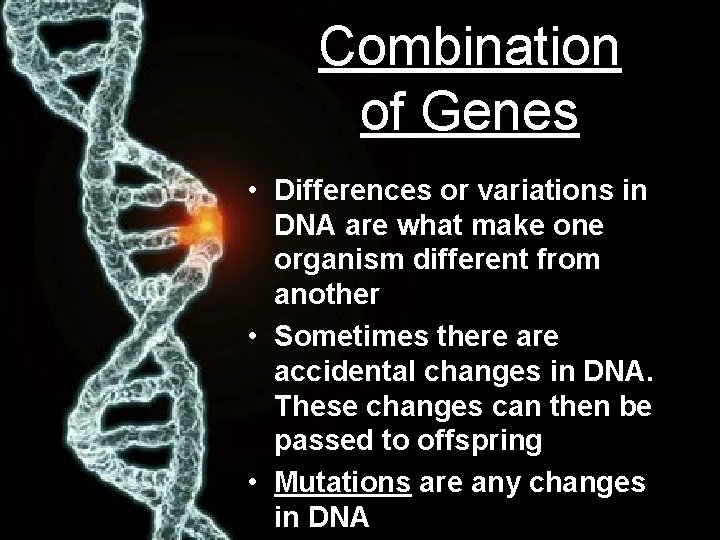 Combination of Genes

• Differences or variations in DNA are what make one organism different from another
• Sometimes there are accidental changes in DNA. These changes can then be passed to offspring
• Mutations are any changes in DNA